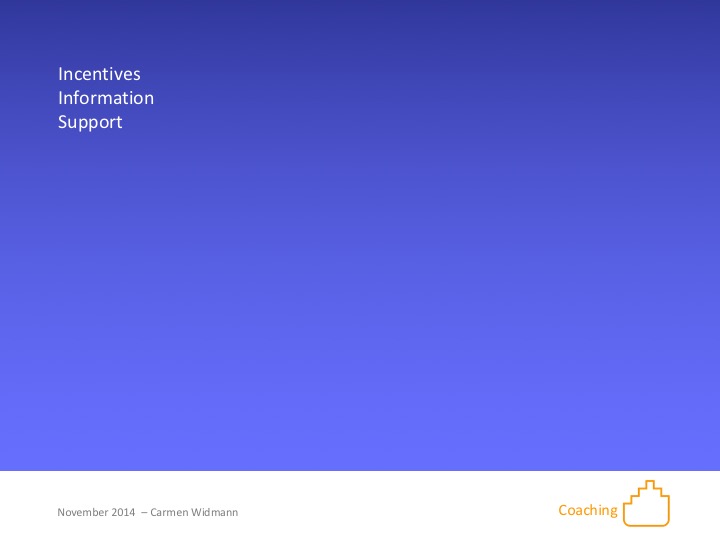 Incentives
Information
Support

November 2014 – Carmen Widmann

Coaching